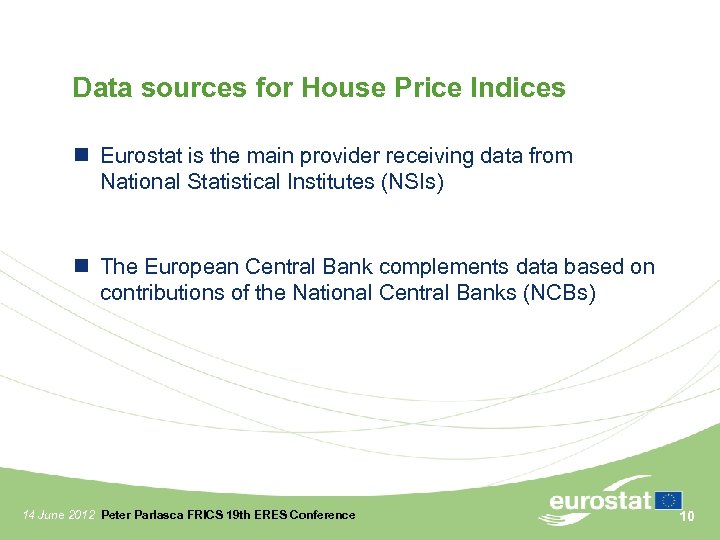 Data sources for House Price Indices

Eurostat is the main provider receiving data from National Statistical Institutes (NSIs)

The European Central Bank complements data based on contributions of the National Central Banks (NCBs)

14 June 2012 Peter Parlasca FRICS 19th ERES Conference

eurostat

10